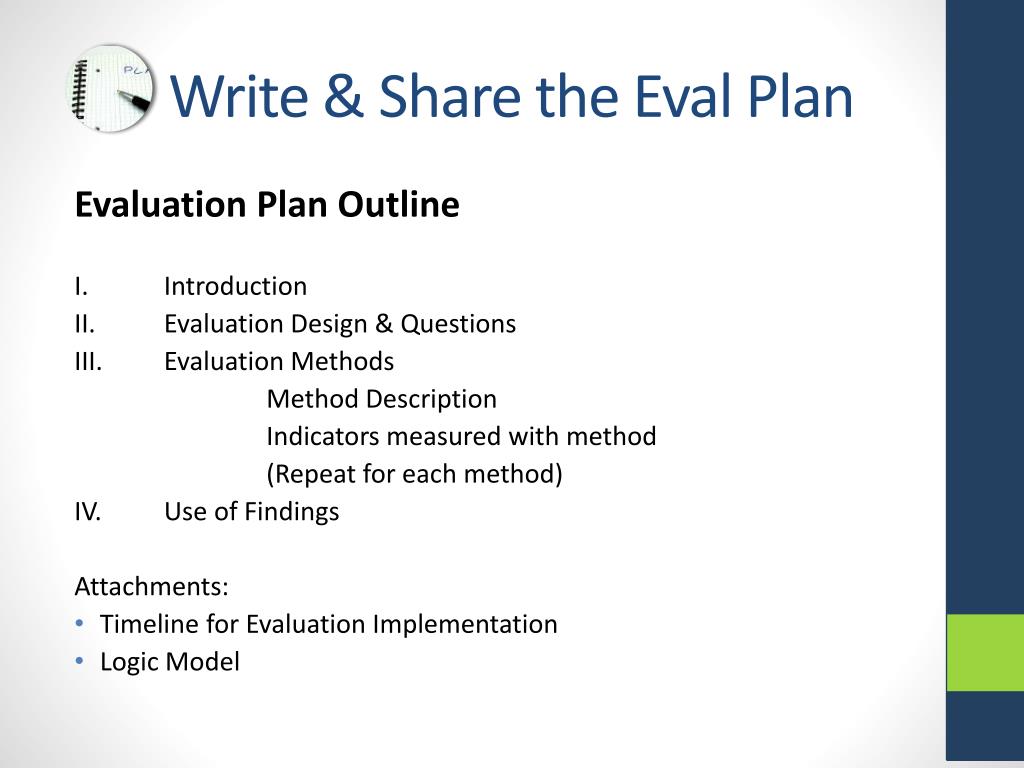 Write & Share the Eval Plan

Evaluation Plan Outline

I. Introduction
II. Evaluation Design & Questions
III. Evaluation Methods
Method Description
Indicators measured with method
(Repeat for each method)
IV. Use of Findings

Attachments:
• Timeline for Evaluation Implementation
• Logic Model